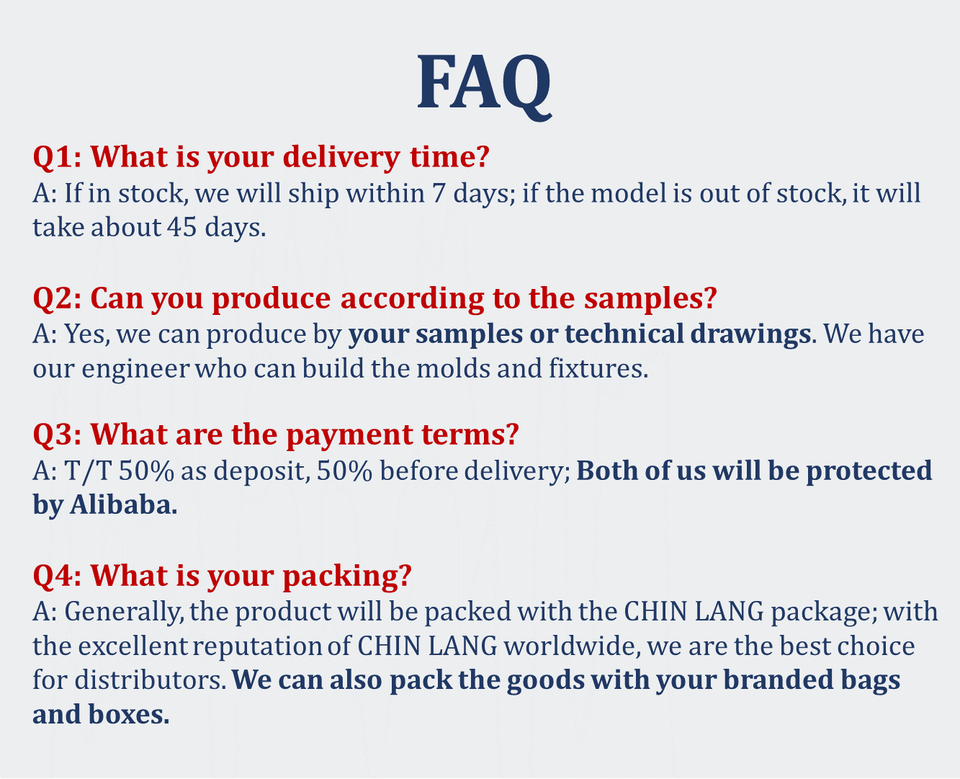 FAQ

Q1: What is your delivery time?
A: If in stock, we will ship within 7 days; if the model is out of stock, it will take about 45 days.

Q2: Can you produce according to the samples?
A: Yes, we can produce by your samples or technical drawings. We have our engineer who can build the molds and fixtures.

Q3: What are the payment terms?
A: T/T 50% as deposit, 50% before delivery; Both of us will be protected by Alibaba.

Q4: What is your packing?
A: Generally, the product will be packed with the CHIN LANG package; with the excellent reputation of CHIN LANG worldwide, we are the best choice for distributors. We can also pack the goods with your branded bags and boxes.